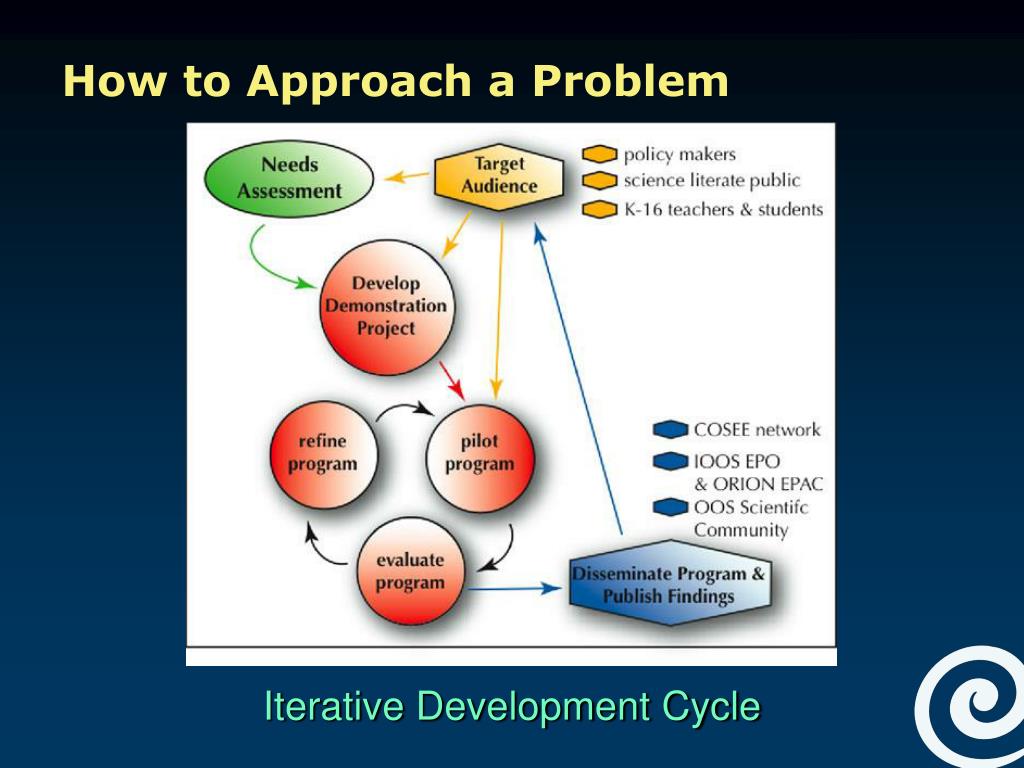 How to Approach a Problem

Needs Assessment

Target Audience

policy makers

science literate public

K-16 teachers & students

Develop Demonstration Project

refine program

pilot program

evaluate program

COSEE network

IOOS EPO & ORION EPAC

OOS Scientifc Community

Disseminate Program & Publish Findings

Iterative Development Cycle